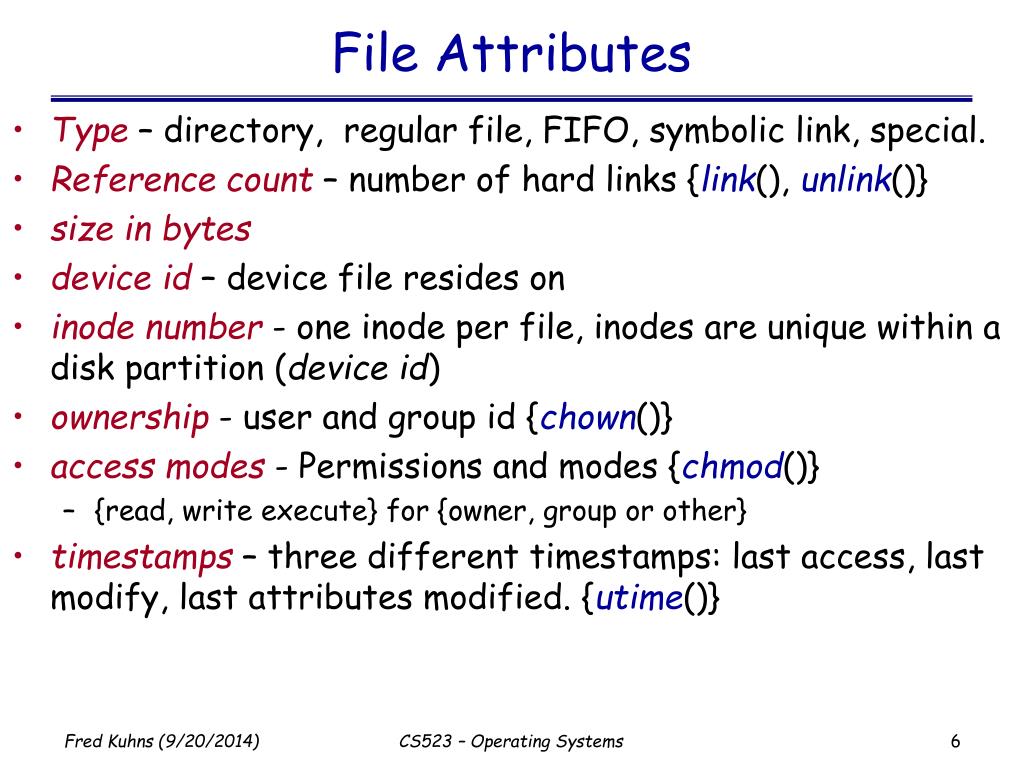 File Attributes

• Type – directory, regular file, FIFO, symbolic link, special.
• Reference count – number of hard links {link(), unlink()}
• size in bytes
• device id – device file resides on
• inode number - one inode per file, inodes are unique within a disk partition (device id)
• ownership - user and group id {chown()}
• access modes - Permissions and modes {chmod()}
– {read, write execute} for {owner, group or other}
• timestamps – three different timestamps: last access, last modify, last attributes modified. {utime()}

Fred Kuhns (9/20/2014)
CS523 – Operating Systems
6